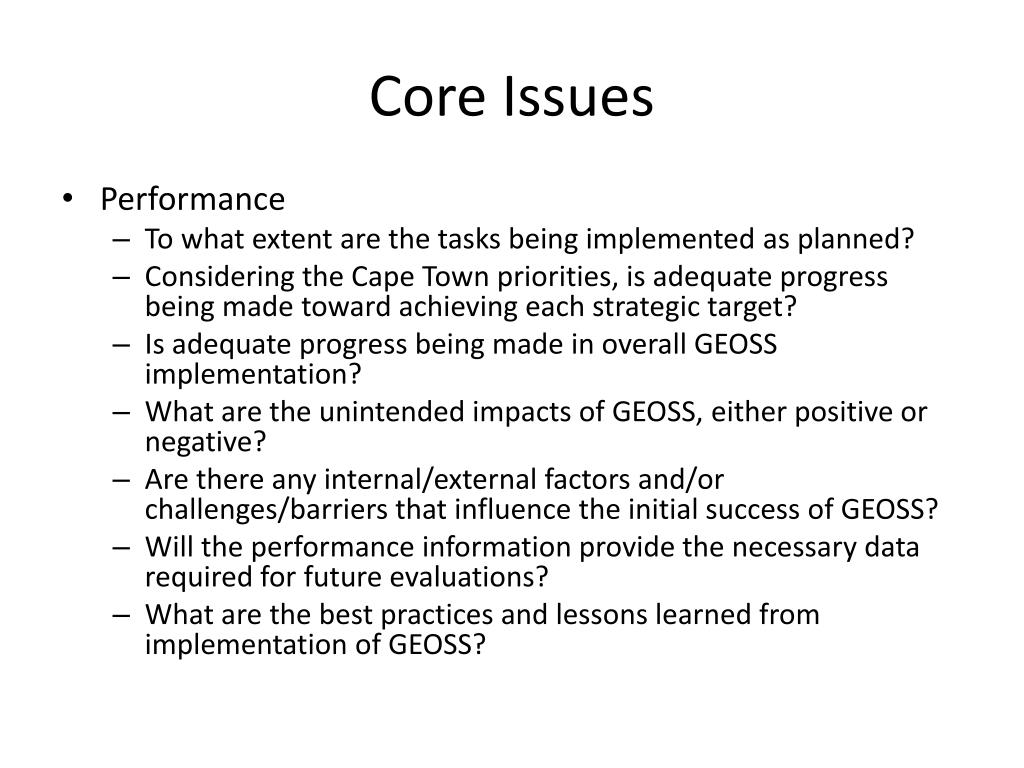 Core Issues

• Performance
– To what extent are the tasks being implemented as planned?
– Considering the Cape Town priorities, is adequate progress being made toward achieving each strategic target?
– Is adequate progress being made in overall GEOSS implementation?
– What are the unintended impacts of GEOSS, either positive or negative?
– Are there any internal/external factors and/or challenges/barriers that influence the initial success of GEOSS?
– Will the performance information provide the necessary data required for future evaluations?
– What are the best practices and lessons learned from implementation of GEOSS?